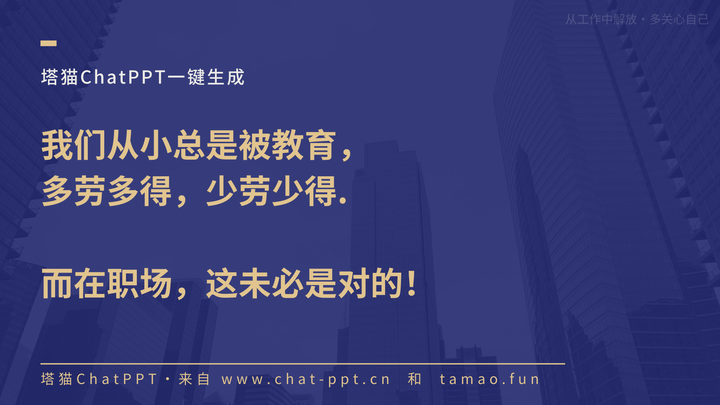 从工作中解放 · 多关心自己

塔猫ChatPPT一键生成

我们从小总是被教育，
多劳多得，少劳少得.

而在职场，这未必是对的！

塔猫ChatPPT · 来自 www.chat-ppt.cn 和 tamao.fun